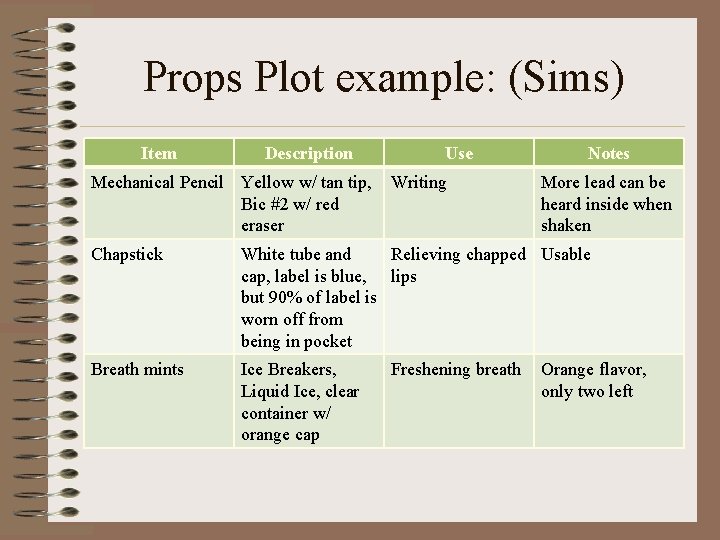 Props Plot example: (Sims)

| Item | Description | Use | Notes |
|---|---|---|---|
| Mechanical Pencil | Yellow w/ tan tip, Bic #2 w/ red eraser | Writing | More lead can be heard inside when shaken |
| Chapstick | White tube and cap, label is blue, but 90% of label is worn off from being in pocket | Relieving chapped lips | Usable |
| Breath mints | Ice Breakers, Liquid Ice, clear container w/ orange cap | Freshening breath | Orange flavor, only two left |